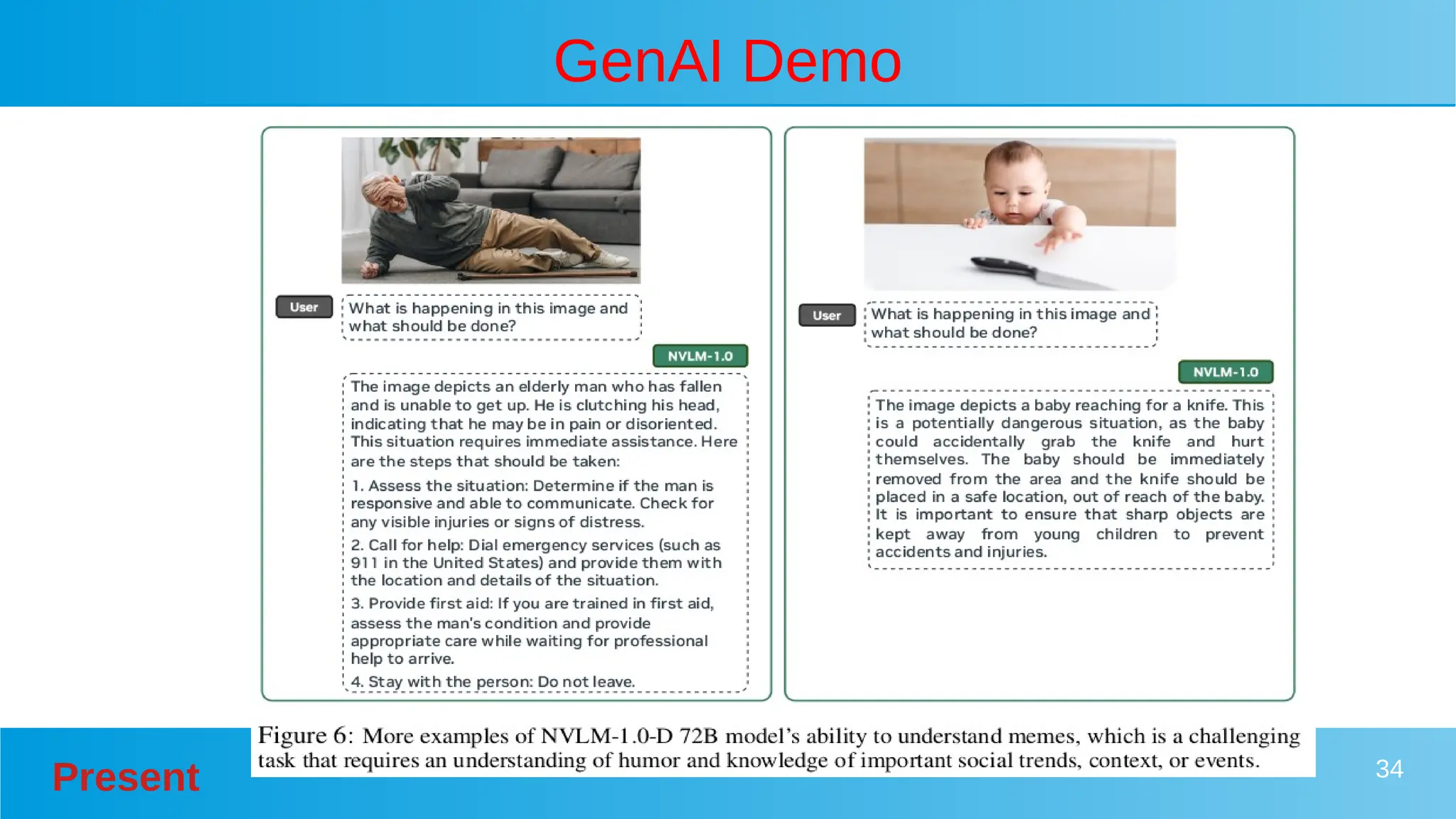 GenAI Demo

User

What is happening in this image and what should be done?

NVLM-1.0

The image depicts an elderly man who has fallen and is unable to get up. He is clutching his head, indicating that he may be in pain or disoriented. This situation requires immediate assistance. Here are the steps that should be taken:

1. Assess the situation: Determine if the man is responsive and able to communicate. Check for any visible injuries or signs of distress.

2. Call for help: Dial emergency services (such as 911 in the United States) and provide them with the location and details of the situation.

3. Provide first aid: If you are trained in first aid, assess the man's condition and provide appropriate care while waiting for professional help to arrive.

4. Stay with the person: Do not leave.

User

What is happening in this image and what should be done?

NVLM-1.0

The image depicts a baby reaching for a knife. This is a potentially dangerous situation, as the baby could accidentally grab the knife and hurt themselves. The baby should be immediately removed from the area and the knife should be placed in a safe location, out of reach of the baby. It is important to ensure that sharp objects are kept away from young children to prevent accidents and injuries.

Figure 6: More examples of NVLM-1.0-D 72B model's ability to understand memes, which is a challenging task that requires an understanding of humor and knowledge of important social trends, context, or events.

Present

34